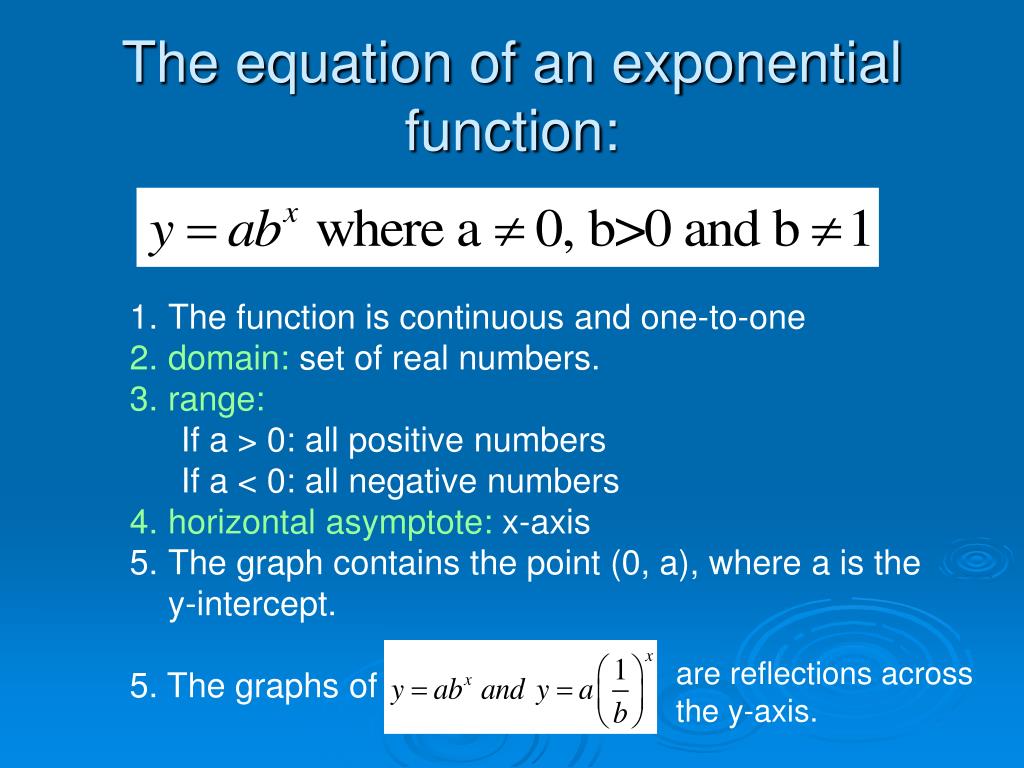 The equation of an exponential function:

$y = ab^x$ where a $\neq$ 0, b>0 and b $\neq$ 1

1. The function is continuous and one-to-one
2. domain: set of real numbers.
3. range:
If a > 0: all positive numbers
If a < 0: all negative numbers
4. horizontal asymptote: x-axis
5. The graph contains the point (0, a), where a is the y-intercept.

5. The graphs of $y = ab^x$ and $y = a\left(\frac{1}{b}\right)^x$ are reflections across the y-axis.